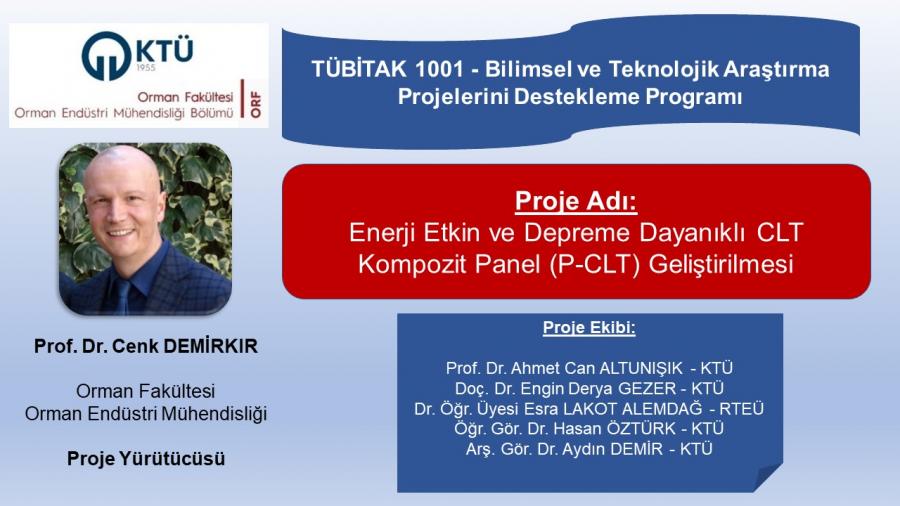 KTÜ
1955
Orman Fakültesi
Orman Endüstri Mühendisliği Bölümü
ORF

TÜBİTAK 1001 - Bilimsel ve Teknolojik Araştırma Projelerini Destekleme Programı

Proje Adı:
Enerji Etkin ve Depreme Dayanıklı CLT Kompozit Panel (P-CLT) Geliştirilmesi

Prof. Dr. Cenk DEMİRKIR

Orman Fakültesi
Orman Endüstri Mühendisliği

Proje Yürütücüsü

Proje Ekibi:

Prof. Dr. Ahmet Can ALTUNIŞIK - KTÜ
Doç. Dr. Engin Derya GEZER - KTÜ
Dr. Öğr. Üyesi Esra LAKOT ALEMDAĞ - RTEÜ
Öğr. Gör. Dr. Hasan ÖZTÜRK - KTÜ
Arş. Gör. Dr. Aydın DEMİR - KTÜ